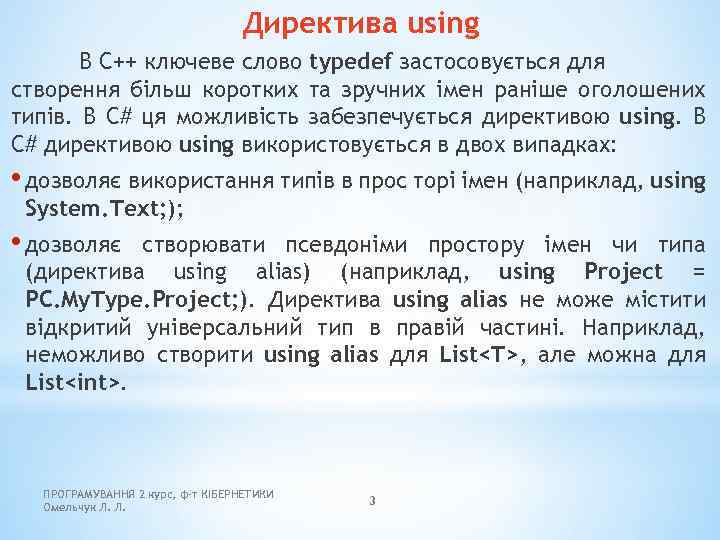 Директива using

В С++ ключеве слово typedef застосовується для створення більш коротких та зручних імен раніше оголошених типів. В C# ця можливість забезпечується директивою using. В C# директивою using використовується в двох випадках:

• дозволяє використання типів в прос торі імен (наприклад, using System.Text;);

• дозволяє створювати псевдоніми простору імен чи типа (директива using alias) (наприклад, using Project = PC.MyType.Project;). Директива using alias не може містити відкритий універсальний тип в правій частині. Наприклад, неможливо створити using alias для List<T>, але можна для List<int>.

ПРОГРАМУВАННЯ 2 курс, ф-т КІБЕРНЕТИКИ
Омельчук Л. Л.

3